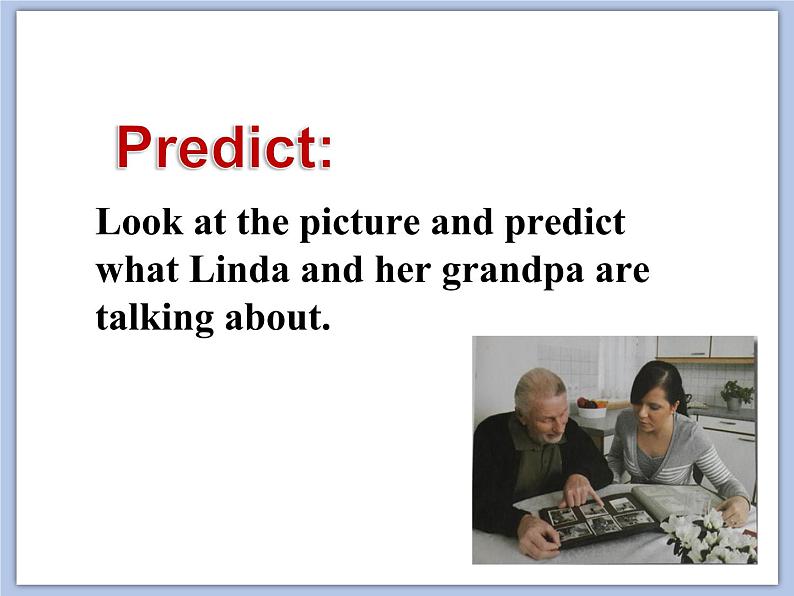 Predict:

Look at the picture and predict what Linda and her grandpa are talking about.